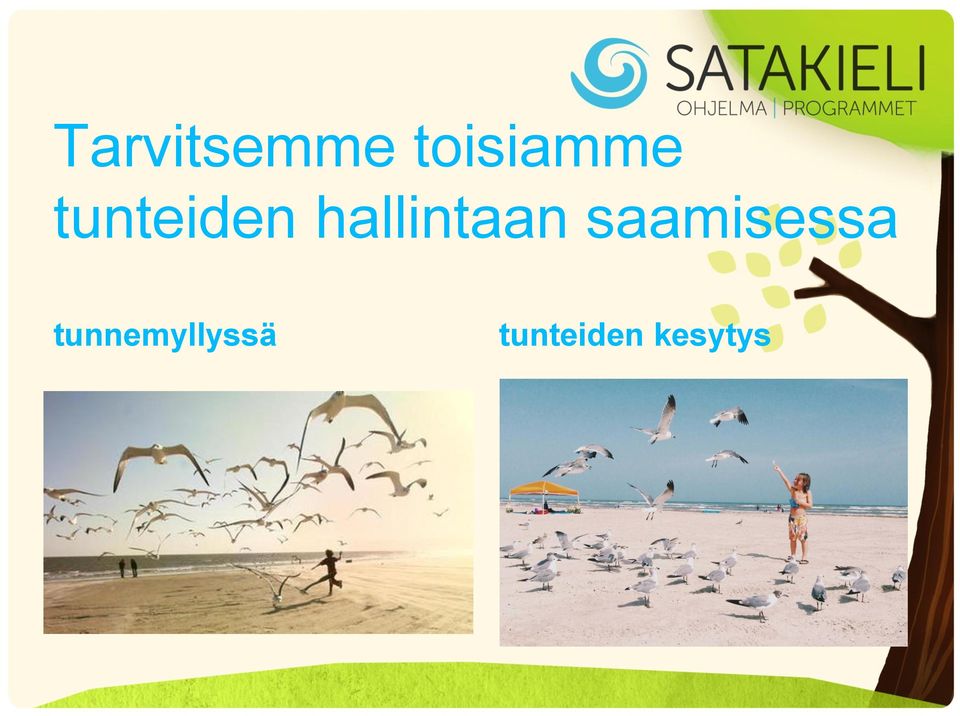 SATAKIELI
OHJELMA | PROGRAMMET

Tarvitsemme toisiamme tunteiden hallintaan saamisessa

tunnemyllyssä

tunteiden kesytys